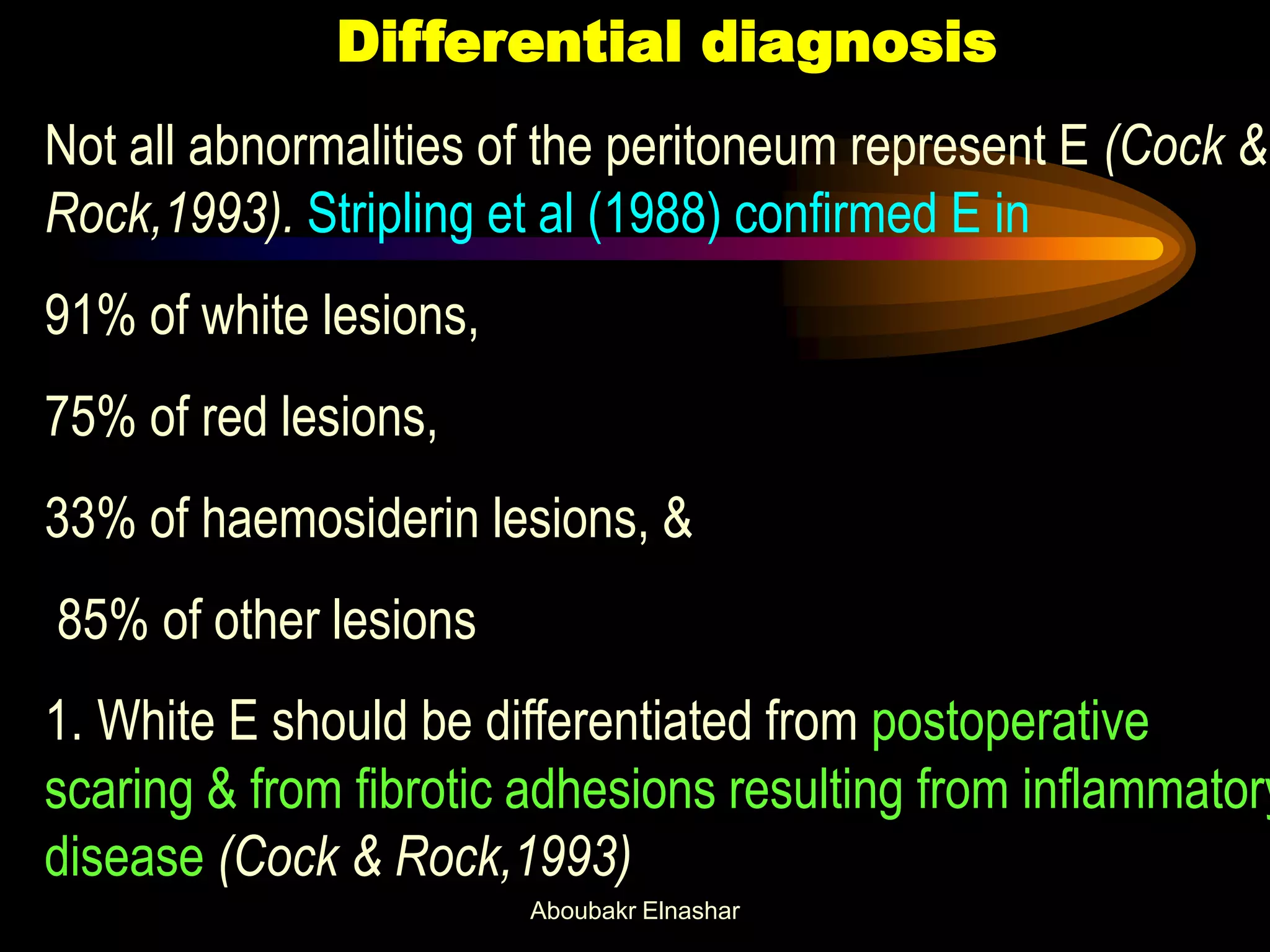 Differential diagnosis

Not all abnormalities of the peritoneum represent E (Cock & Rock,1993). Stripling et al (1988) confirmed E in

91% of white lesions,

75% of red lesions,

33% of haemosiderin lesions, &

85% of other lesions

1. White E should be differentiated from postoperative scaring & from fibrotic adhesions resulting from inflammatory disease (Cock & Rock,1993)

Aboubakr Elnashar